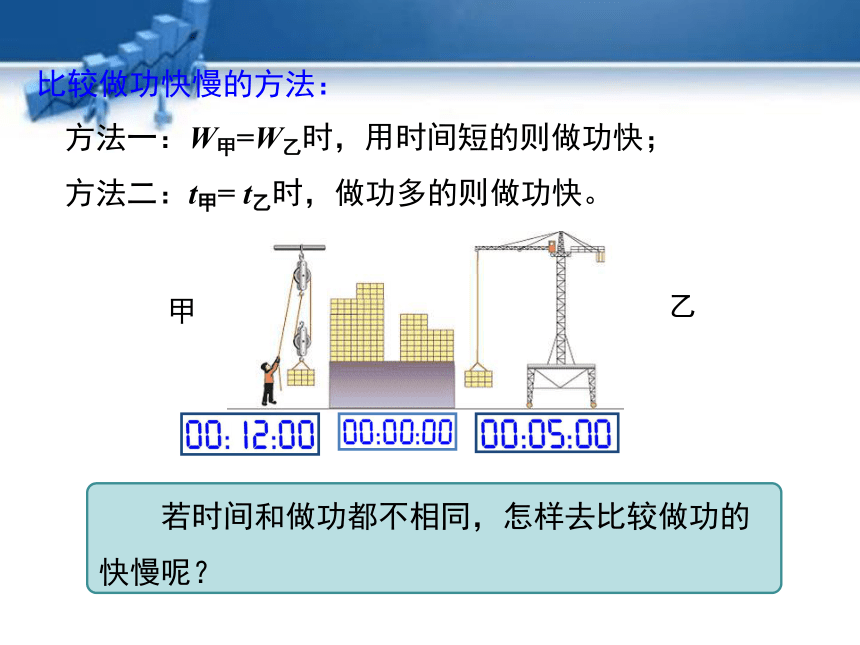 比较做功快慢的方法：

方法一：$W_{甲}=W_{乙}$时，用时间短的则做功快；

方法二：$t_{甲}=t_{乙}$时，做功多的则做功快。

甲

乙

00:12:00

00:00:00

00:05:00

若时间和做功都不相同，怎样去比较做功的快慢呢？